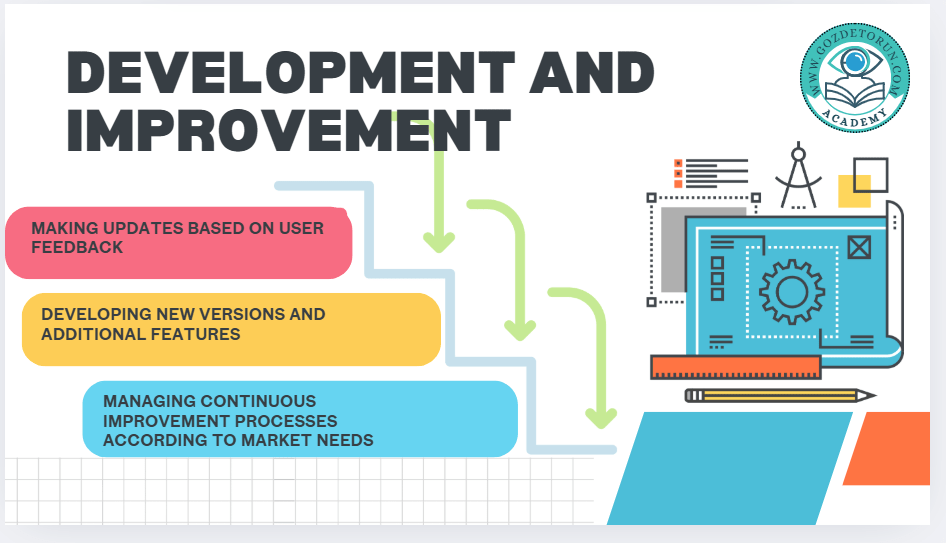 DEVELOPMENT AND IMPROVEMENT

WWW.GOZDETORUN.COM
ACADEMY

MAKING UPDATES BASED ON USER FEEDBACK

DEVELOPING NEW VERSIONS AND ADDITIONAL FEATURES

MANAGING CONTINUOUS IMPROVEMENT PROCESSES ACCORDING TO MARKET NEEDS